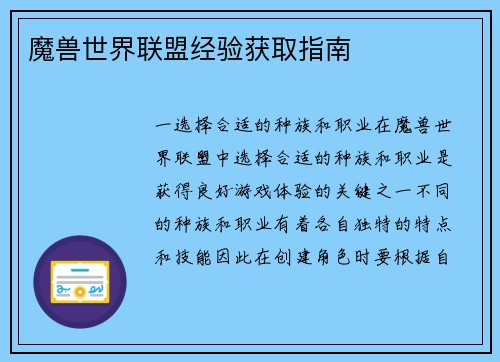 魔兽世界联盟经验获取指南

一选择合适的种族和职业在魔兽世界联盟中选择合适的种族和职业是获得良好游戏体验的关键之一不同的种族和职业有着各自独特的特点和技能因此在创建角色时要根据自